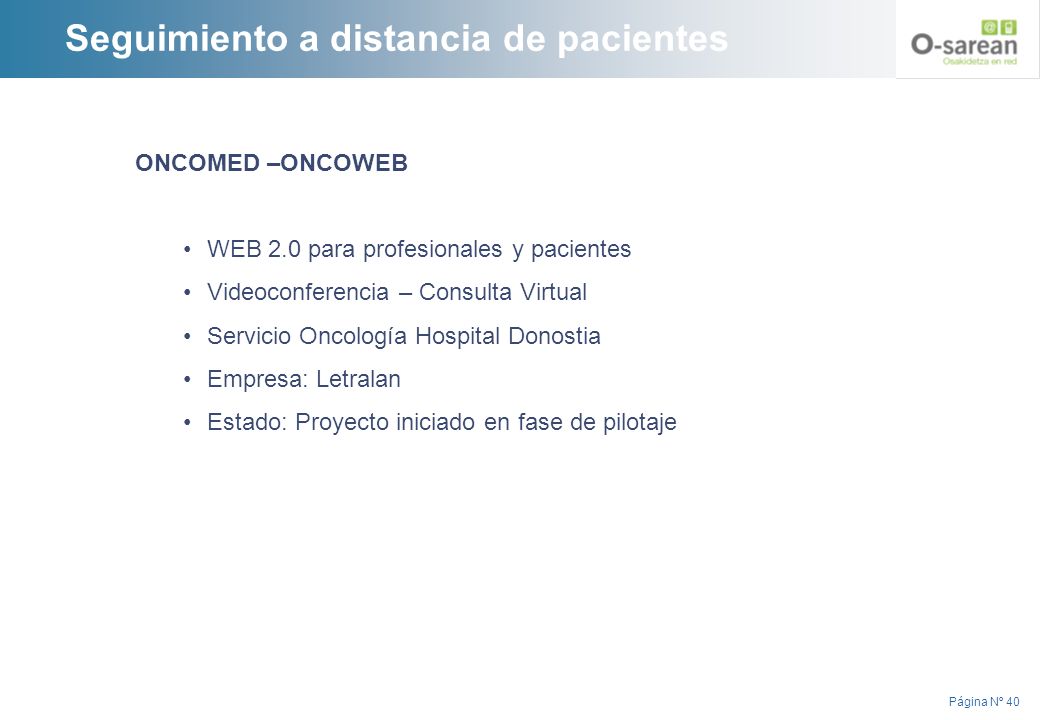 Seguimiento a distancia de pacientes

O-sarean
Osakidetza en red

ONCOMED –ONCOWEB

• WEB 2.0 para profesionales y pacientes
• Videoconferencia – Consulta Virtual
• Servicio Oncología Hospital Donostia
• Empresa: Letralan
• Estado: Proyecto iniciado en fase de pilotaje

Página Nº 40